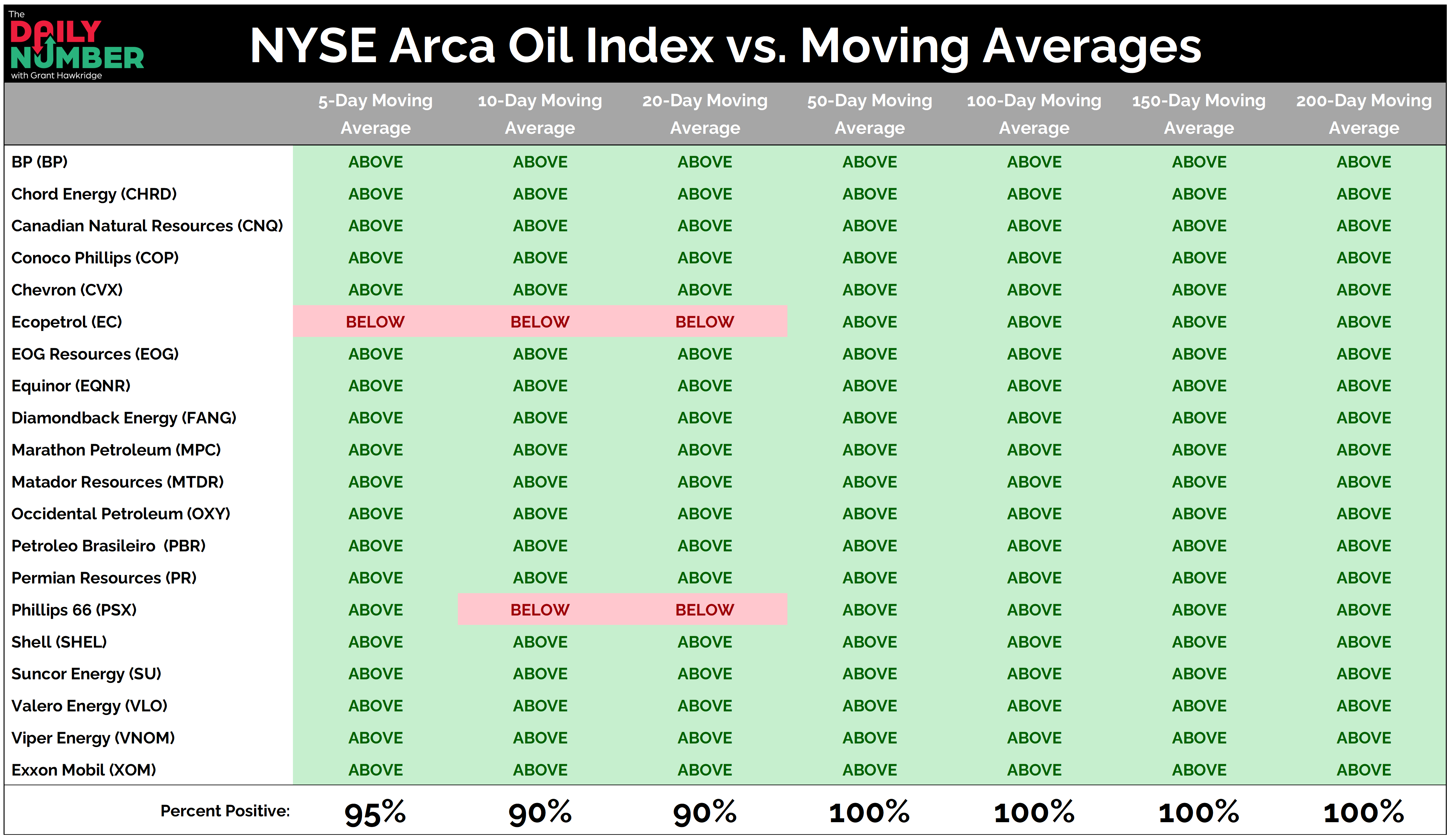 The DAILY NUMBER with Grant Hawkridge

NYSE Arca Oil Index vs. Moving Averages

| | 5-Day Moving Average | 10-Day Moving Average | 20-Day Moving Average | 50-Day Moving Average | 100-Day Moving Average | 150-Day Moving Average | 200-Day Moving Average |
|---|---|---|---|---|---|---|---|
| BP (BP) | ABOVE | ABOVE | ABOVE | ABOVE | ABOVE | ABOVE | ABOVE |
| Chord Energy (CHRD) | ABOVE | ABOVE | ABOVE | ABOVE | ABOVE | ABOVE | ABOVE |
| Canadian Natural Resources (CNQ) | ABOVE | ABOVE | ABOVE | ABOVE | ABOVE | ABOVE | ABOVE |
| Conoco Phillips (COP) | ABOVE | ABOVE | ABOVE | ABOVE | ABOVE | ABOVE | ABOVE |
| Chevron (CVX) | ABOVE | ABOVE | ABOVE | ABOVE | ABOVE | ABOVE | ABOVE |
| Ecopetrol (EC) | BELOW | BELOW | BELOW | ABOVE | ABOVE | ABOVE | ABOVE |
| EOG Resources (EOG) | ABOVE | ABOVE | ABOVE | ABOVE | ABOVE | ABOVE | ABOVE |
| Equinor (EQNR) | ABOVE | ABOVE | ABOVE | ABOVE | ABOVE | ABOVE | ABOVE |
| Diamondback Energy (FANG) | ABOVE | ABOVE | ABOVE | ABOVE | ABOVE | ABOVE | ABOVE |
| Marathon Petroleum (MPC) | ABOVE | ABOVE | ABOVE | ABOVE | ABOVE | ABOVE | ABOVE |
| Matador Resources (MTDR) | ABOVE | ABOVE | ABOVE | ABOVE | ABOVE | ABOVE | ABOVE |
| Occidental Petroleum (OXY) | ABOVE | ABOVE | ABOVE | ABOVE | ABOVE | ABOVE | ABOVE |
| Petroleo Brasileiro (PBR) | ABOVE | ABOVE | ABOVE | ABOVE | ABOVE | ABOVE | ABOVE |
| Permian Resources (PR) | ABOVE | ABOVE | ABOVE | ABOVE | ABOVE | ABOVE | ABOVE |
| Phillips 66 (PSX) | ABOVE | BELOW | BELOW | ABOVE | ABOVE | ABOVE | ABOVE |
| Shell (SHEL) | ABOVE | ABOVE | ABOVE | ABOVE | ABOVE | ABOVE | ABOVE |
| Suncor Energy (SU) | ABOVE | ABOVE | ABOVE | ABOVE | ABOVE | ABOVE | ABOVE |
| Valero Energy (VLO) | ABOVE | ABOVE | ABOVE | ABOVE | ABOVE | ABOVE | ABOVE |
| Viper Energy (VNOM) | ABOVE | ABOVE | ABOVE | ABOVE | ABOVE | ABOVE | ABOVE |
| Exxon Mobil (XOM) | ABOVE | ABOVE | ABOVE | ABOVE | ABOVE | ABOVE | ABOVE |
| Percent Positive: | 95% | 90% | 90% | 100% | 100% | 100% | 100% |